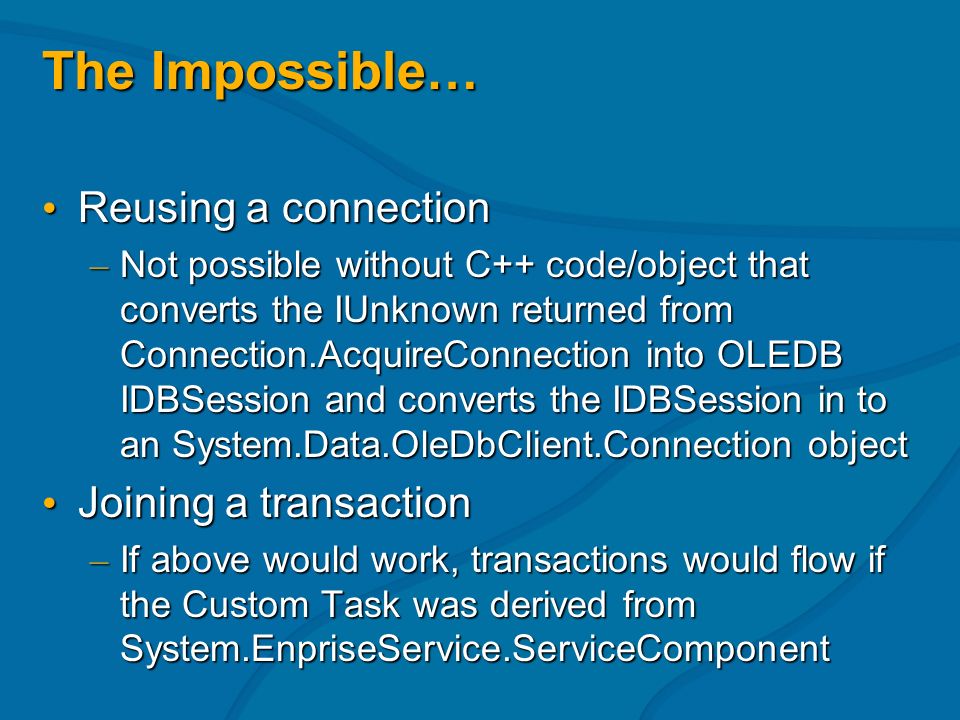 The Impossible…

• Reusing a connection
– Not possible without C++ code/object that converts the IUnknown returned from Connection.AcquireConnection into OLEDB IDBSession and converts the IDBSession in to an System.Data.OleDbClient.Connection object

• Joining a transaction
– If above would work, transactions would flow if the Custom Task was derived from System.EnpriseService.ServiceComponent